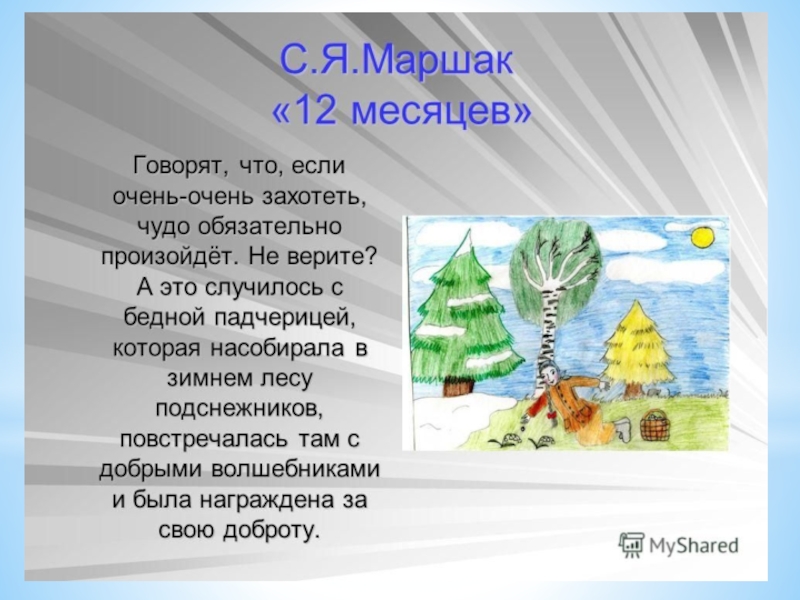 С.Я.Маршак
«12 месяцев»

Говорят, что, если очень-очень захотеть, чудо обязательно произойдёт. Не верите? А это случилось с бедной падчерицей, которая насобирала в зимнем лесу подснежников, повстречалась там с добрыми волшебниками и была награждена за свою доброту.

MyShared